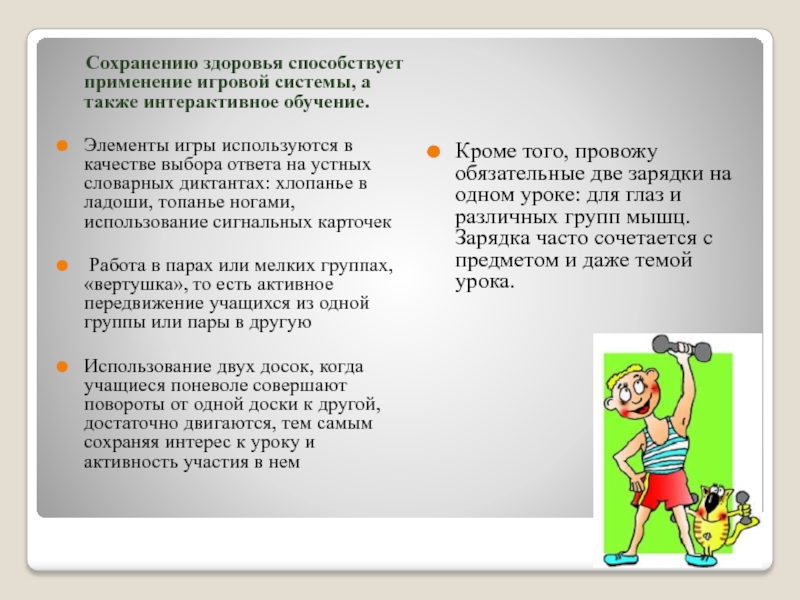 Сохранению здоровья способствует применение игровой системы, а также интерактивное обучение.

Элементы игры используются в качестве выбора ответа на устных словарных диктантах: хлопанье в ладоши, топанье ногами, использование сигнальных карточек

Работа в парах или мелких группах, «вертушка», то есть активное передвижение учащихся из одной группы или пары в другую

Использование двух досок, когда учащиеся поневоле совершают повороты от одной доски к другой, достаточно двигаются, тем самым сохраняя интерес к уроку и активность участия в нем

Кроме того, провожу обязательные две зарядки на одном уроке: для глаз и различных групп мышц. Зарядка часто сочетается с предметом и даже темой урока.